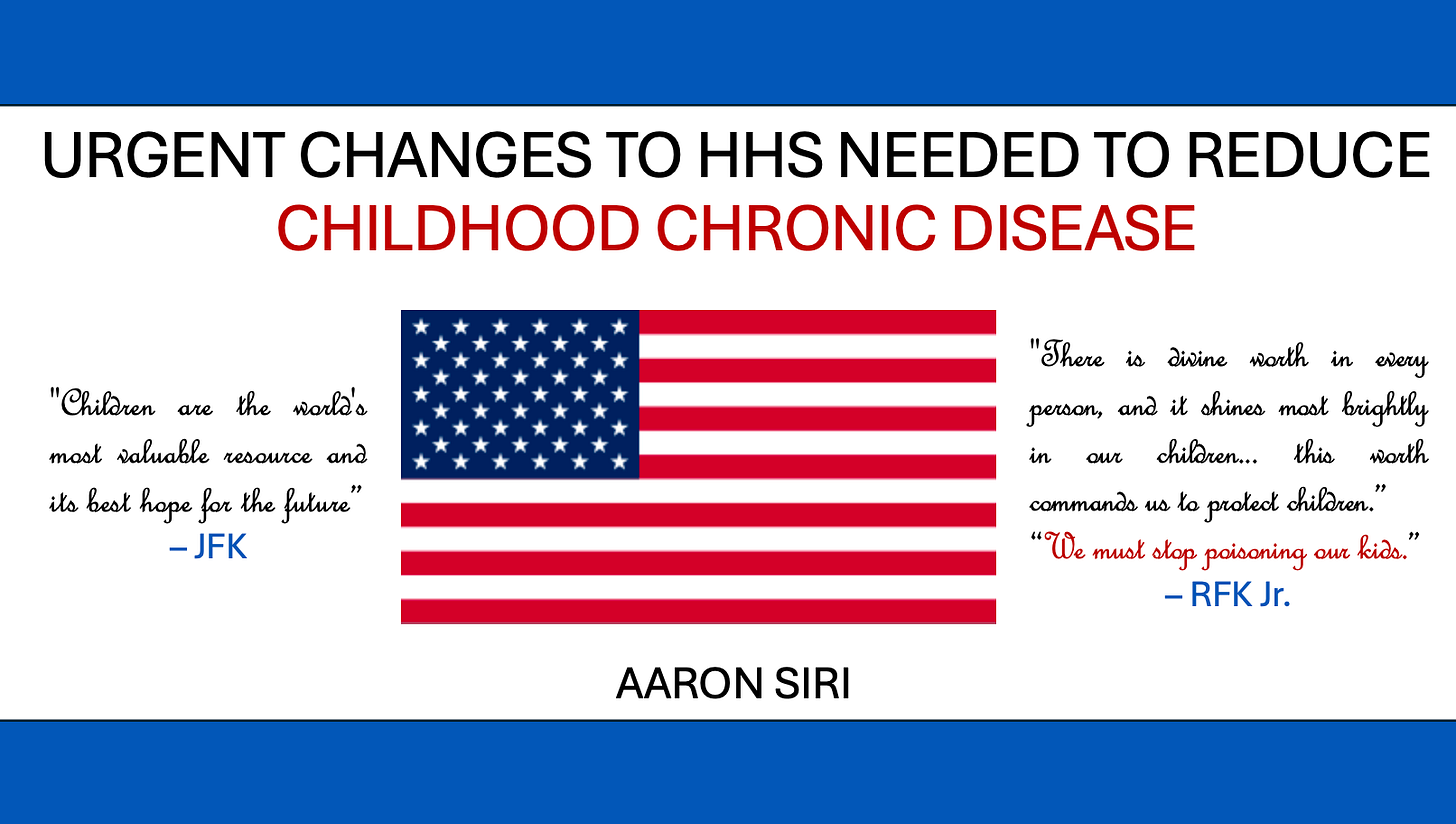 URGENT CHANGES TO HHS NEEDED TO REDUCE
CHILDHOOD CHRONIC DISEASE

"Children are the world's most valuable resource and its best hope for the future"
– JFK

"There is divine worth in every person, and it shines most brightly in our children... this worth commands us to protect children."
"We must stop poisoning our kids."
– RFK Jr.

AARON SIRI